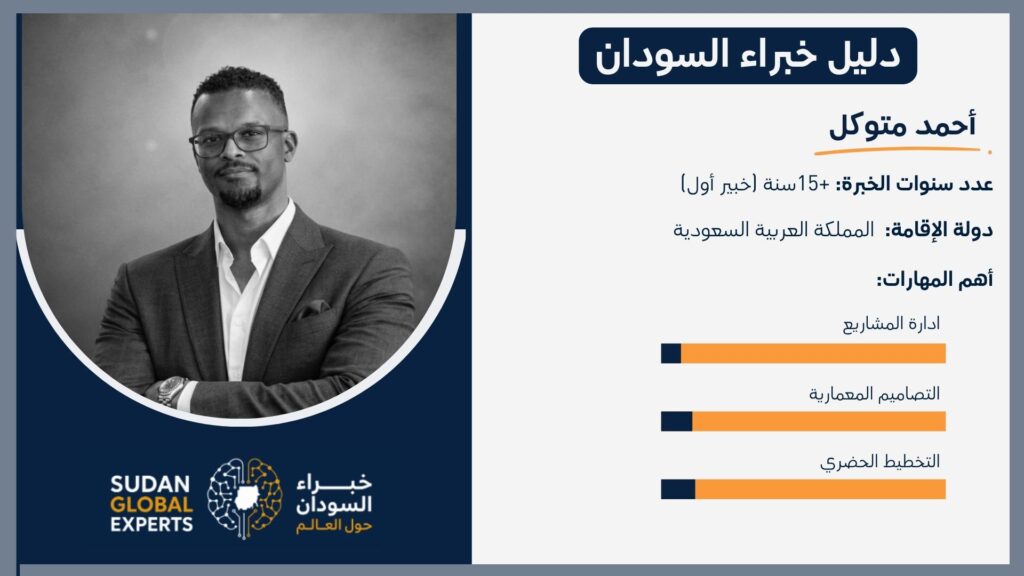 دليل خبراء السودان

أحمد متوكل

عدد سنوات الخبرة: +15سنة (خبير أول)

دولة الإقامة: المملكة العربية السعودية

أهم المهارات:

ادارة المشاريع

التصاميم المعمارية

التخطيط الحضري

SUDAN
GLOBAL
EXPERTS

خبراء
السودان
حول العالم